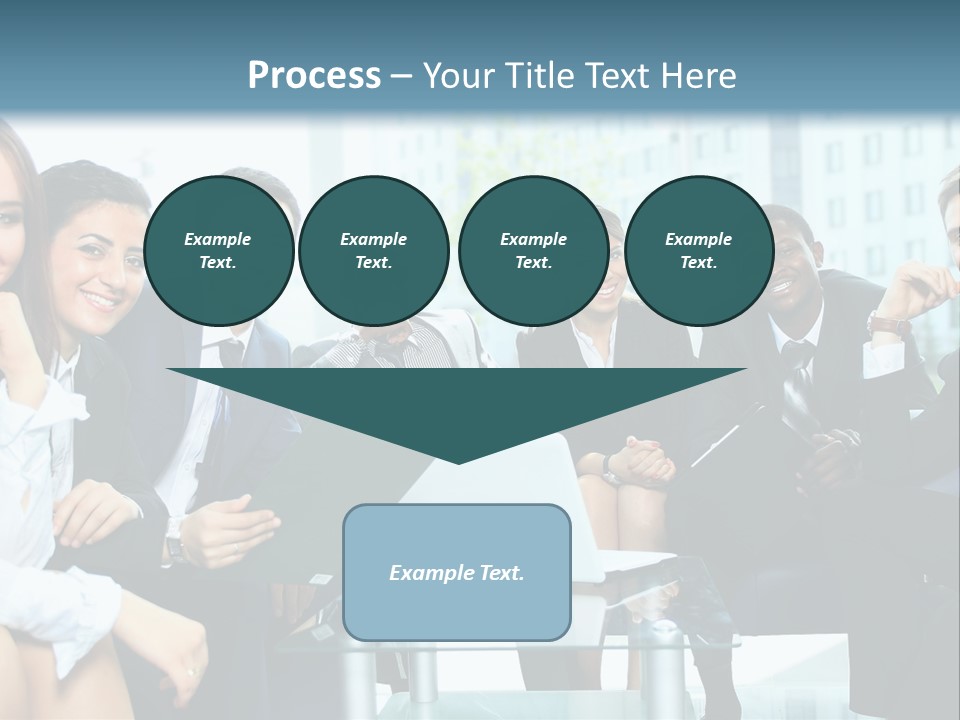 Process – Your Title Text Here

Example Text.

Example Text.

Example Text.

Example Text.

Example Text.